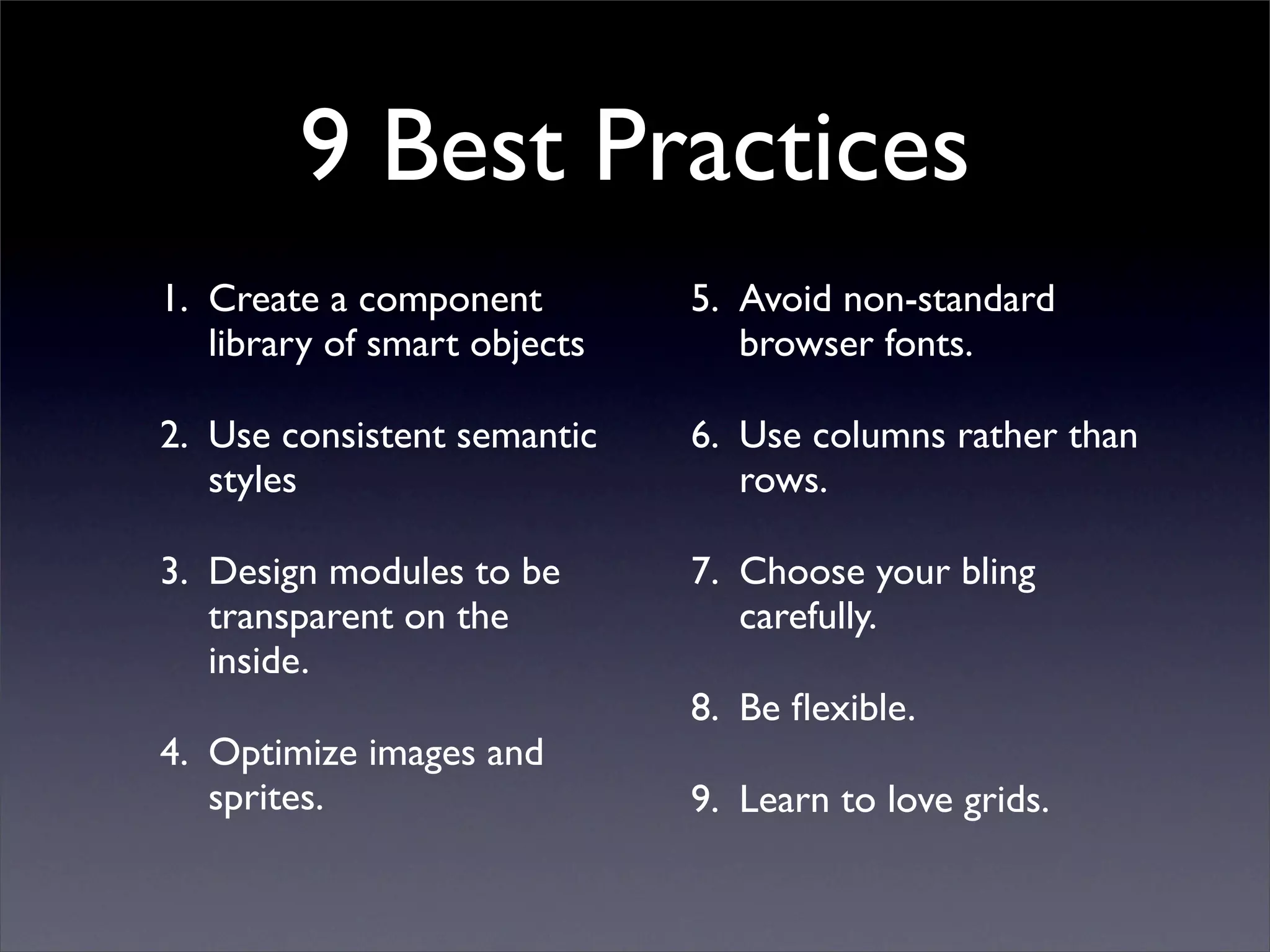 9 Best Practices

1. Create a component library of smart objects

2. Use consistent semantic styles

3. Design modules to be transparent on the inside.

4. Optimize images and sprites.

5. Avoid non-standard browser fonts.

6. Use columns rather than rows.

7. Choose your bling carefully.

8. Be flexible.

9. Learn to love grids.